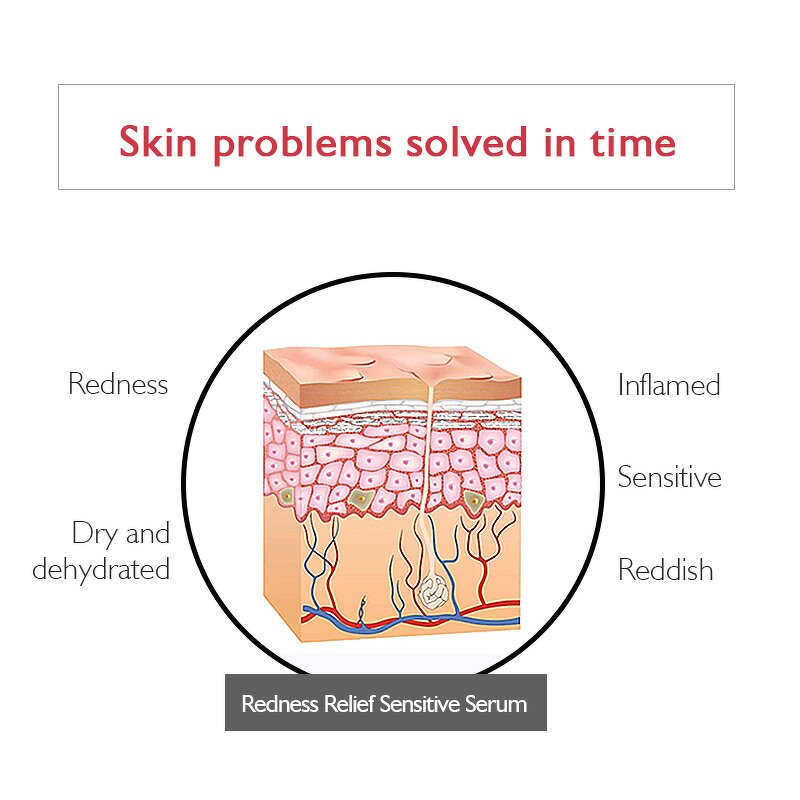 Skin problems solved in time

Redness

Dry and dehydrated

Inflamed

Sensitive

Reddish

Redness Relief Sensitive Serum